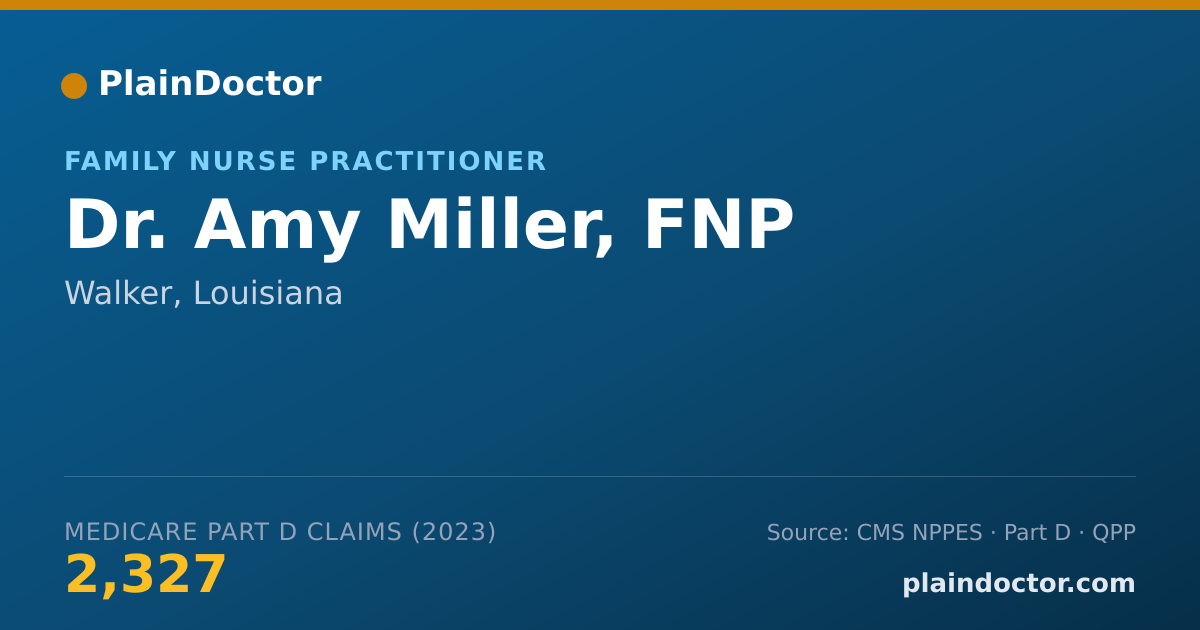 PlainDoctor

FAMILY NURSE PRACTITIONER

Dr. Amy Miller, FNP

Walker, Louisiana

MEDICARE PART D CLAIMS (2023)

2,327

Source: CMS NPPES · Part D · QPP

plaindoctor.com